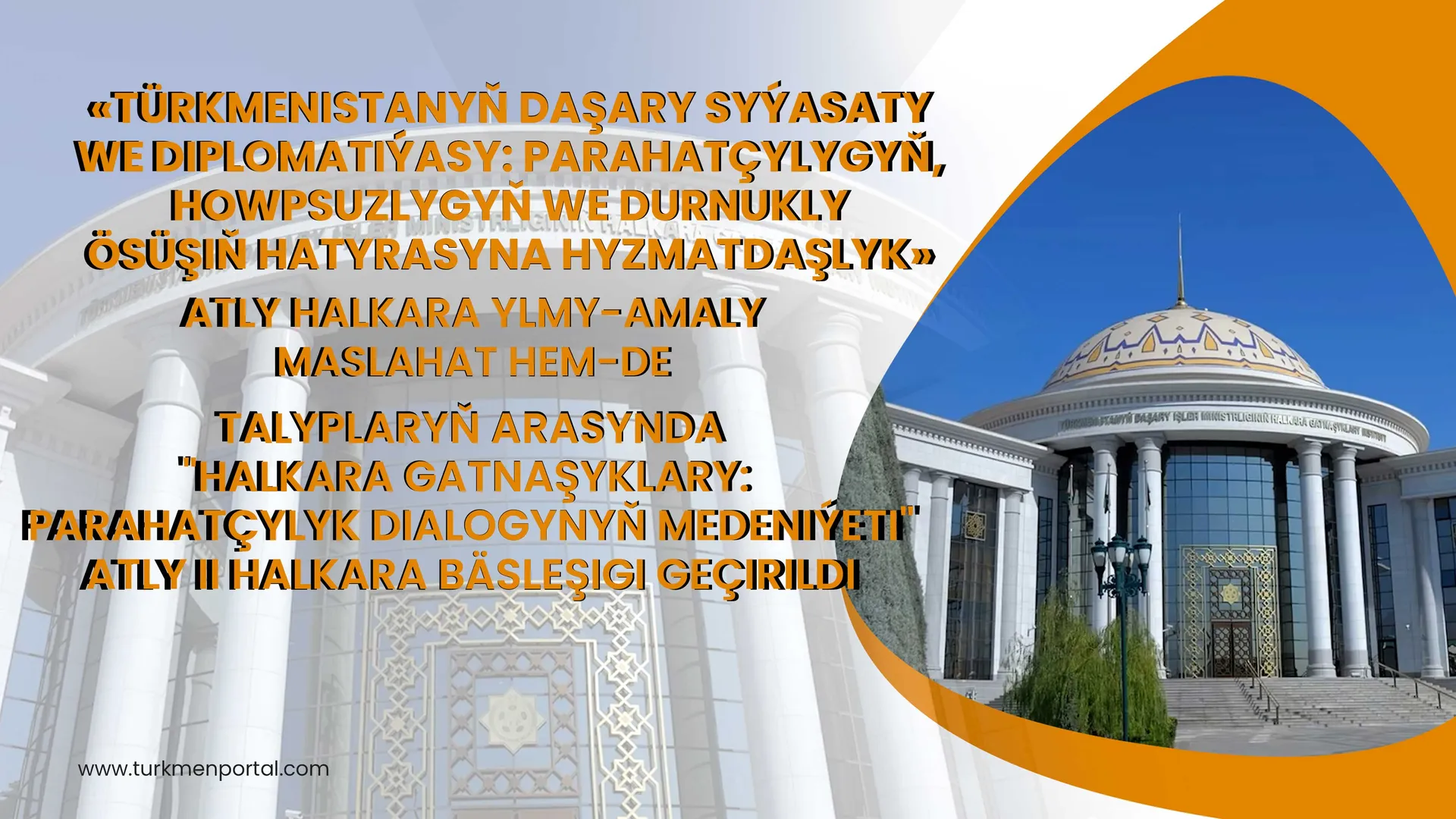 «TÜRKMENISTANYŇ DAŞARY SYÝASATY WE DIPLOMATIÝASY: PARAHATÇYLYGYŇ, HOWPSUZLYGYŇ WE DURNUKLY ÖSÜŞIŇ HATYRASYNA HYZMATDAŞLYK»

ATLY HALKARA YLMY-AMALY MASLAHAT HEM-DE

TALYPLARYŇ ARASYNDA "HALKARA GATNAŞYKLARY: PARAHATÇYLYK DIALOGYNYŇ MEDENIÝETI" ATLY II HALKARA BÄSLEŞIGI GEÇIRILDI

TÜRKMENISTANYŇ DAŞARY IŞLER MINISTRLIGINIŇ HALKARA GATNAŞYKLARY INSTITUTY

www.turkmenportal.com